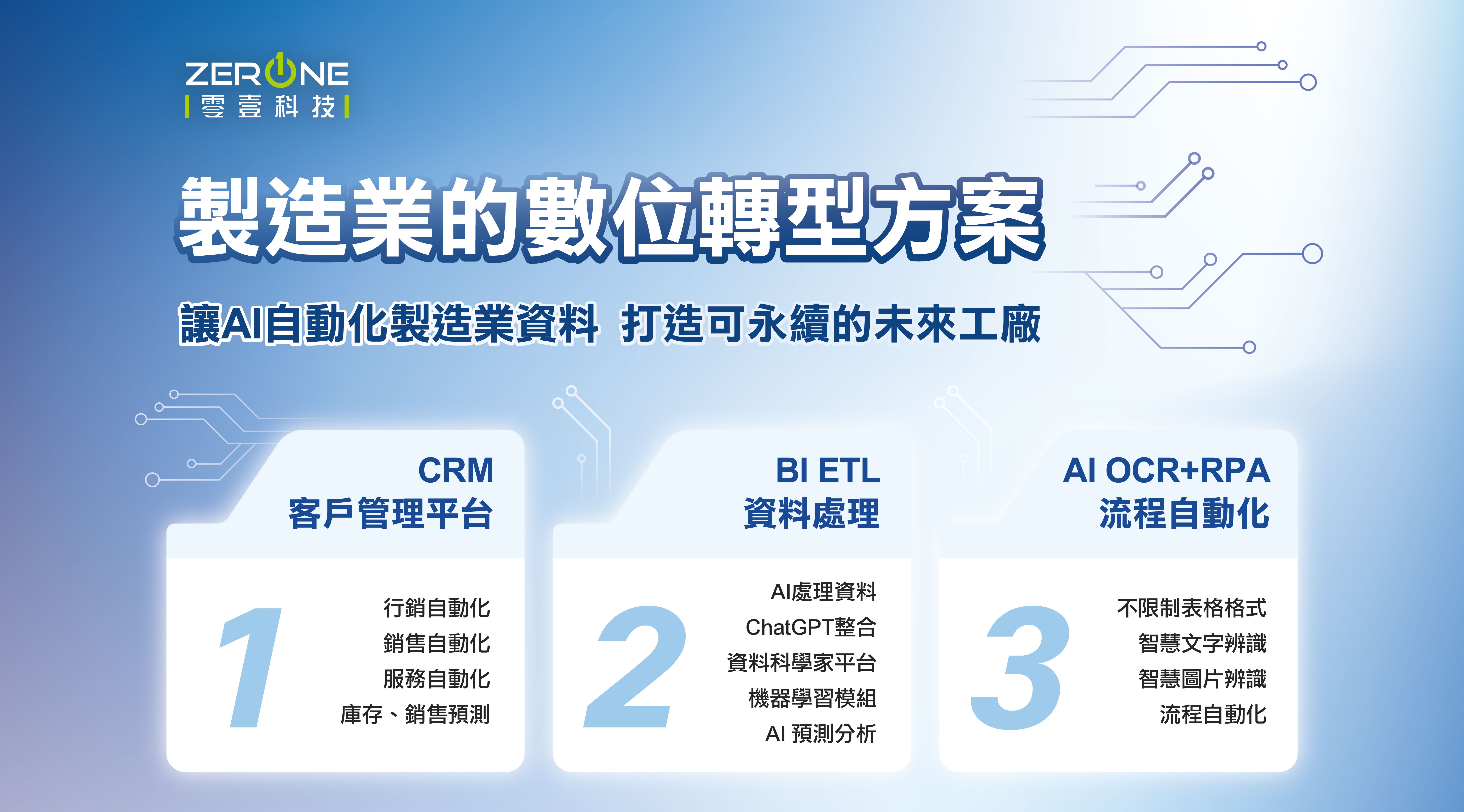 ZERONE
零壹科技

製造業的數位轉型方案

讓AI自動化製造業資料 打造可永續的未來工廠

CRM
客戶管理平台

1

行銷自動化
銷售自動化
服務自動化
庫存、銷售預測

BI ETL
資料處理

2

AI處理資料
ChatGPT整合
資料科學家平台
機器學習模組
AI 預測分析

AI OCR+RPA
流程自動化

3

不限制表格格式
智慧文字辨識
智慧圖片辨識
流程自動化